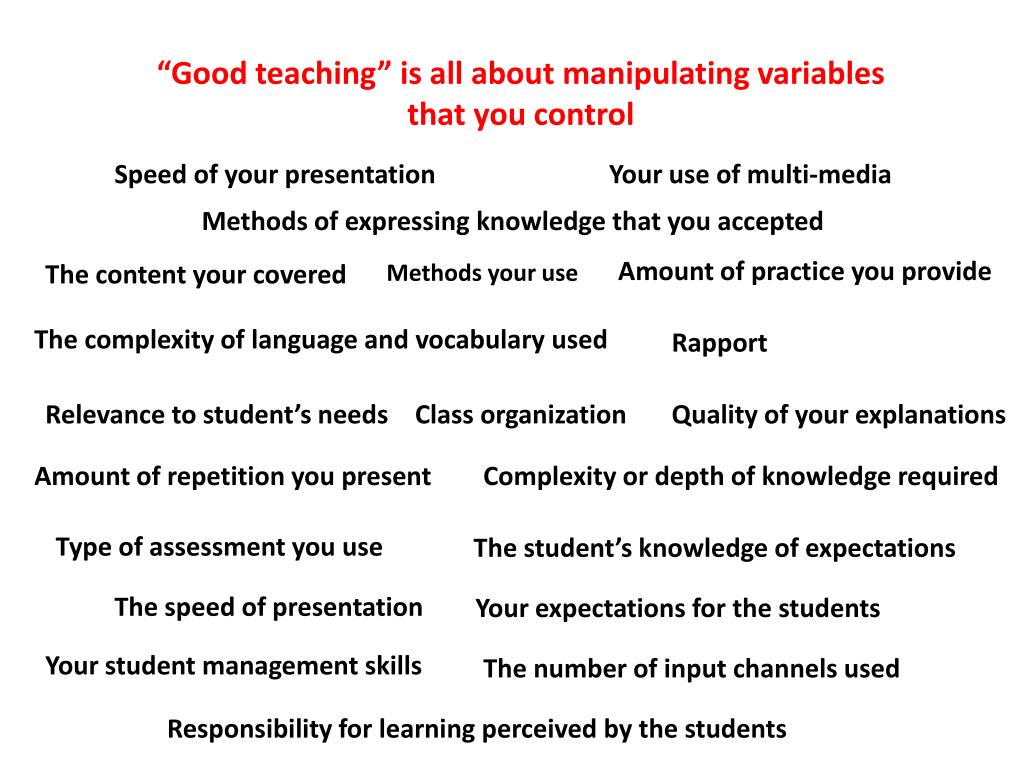 “Good teaching” is all about manipulating variables that you control

Speed of your presentation

Your use of multi-media

Methods of expressing knowledge that you accepted

The content your covered

Methods your use

Amount of practice you provide

The complexity of language and vocabulary used

Rapport

Relevance to student’s needs

Class organization

Quality of your explanations

Amount of repetition you present

Complexity or depth of knowledge required

Type of assessment you use

The student’s knowledge of expectations

The speed of presentation

Your expectations for the students

Your student management skills

The number of input channels used

Responsibility for learning perceived by the students